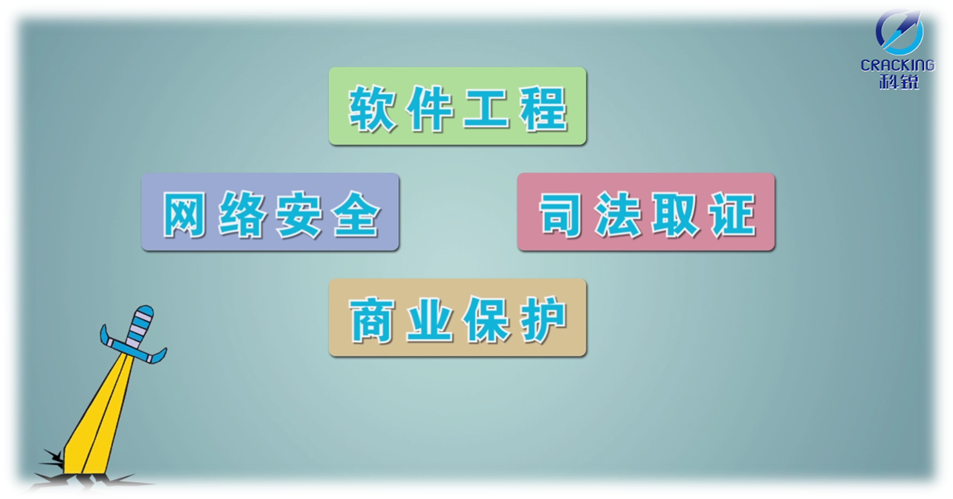 CRACKING
科锐

软件工程

网络安全

司法取证

商业保护